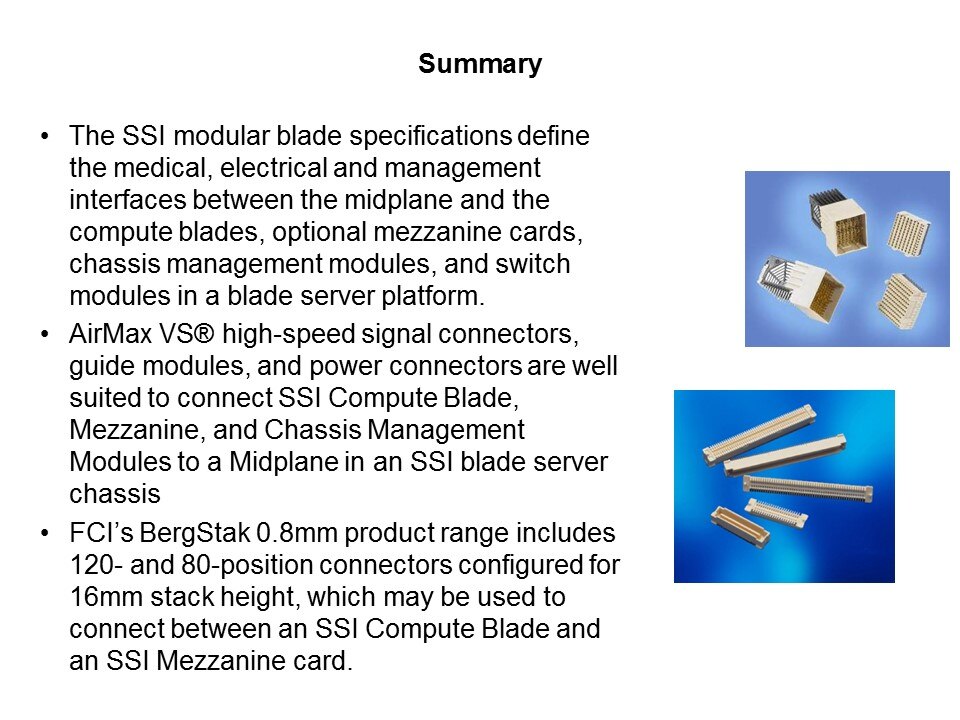 Summary

• The SSI modular blade specifications define the medical, electrical and management interfaces between the midplane and the compute blades, optional mezzanine cards, chassis management modules, and switch modules in a blade server platform.
• AirMax VS® high-speed signal connectors, guide modules, and power connectors are well suited to connect SSI Compute Blade, Mezzanine, and Chassis Management Modules to a Midplane in an SSI blade server chassis
• FCI's BergStak 0.8mm product range includes 120- and 80-position connectors configured for 16mm stack height, which may be used to connect between an SSI Compute Blade and an SSI Mezzanine card.